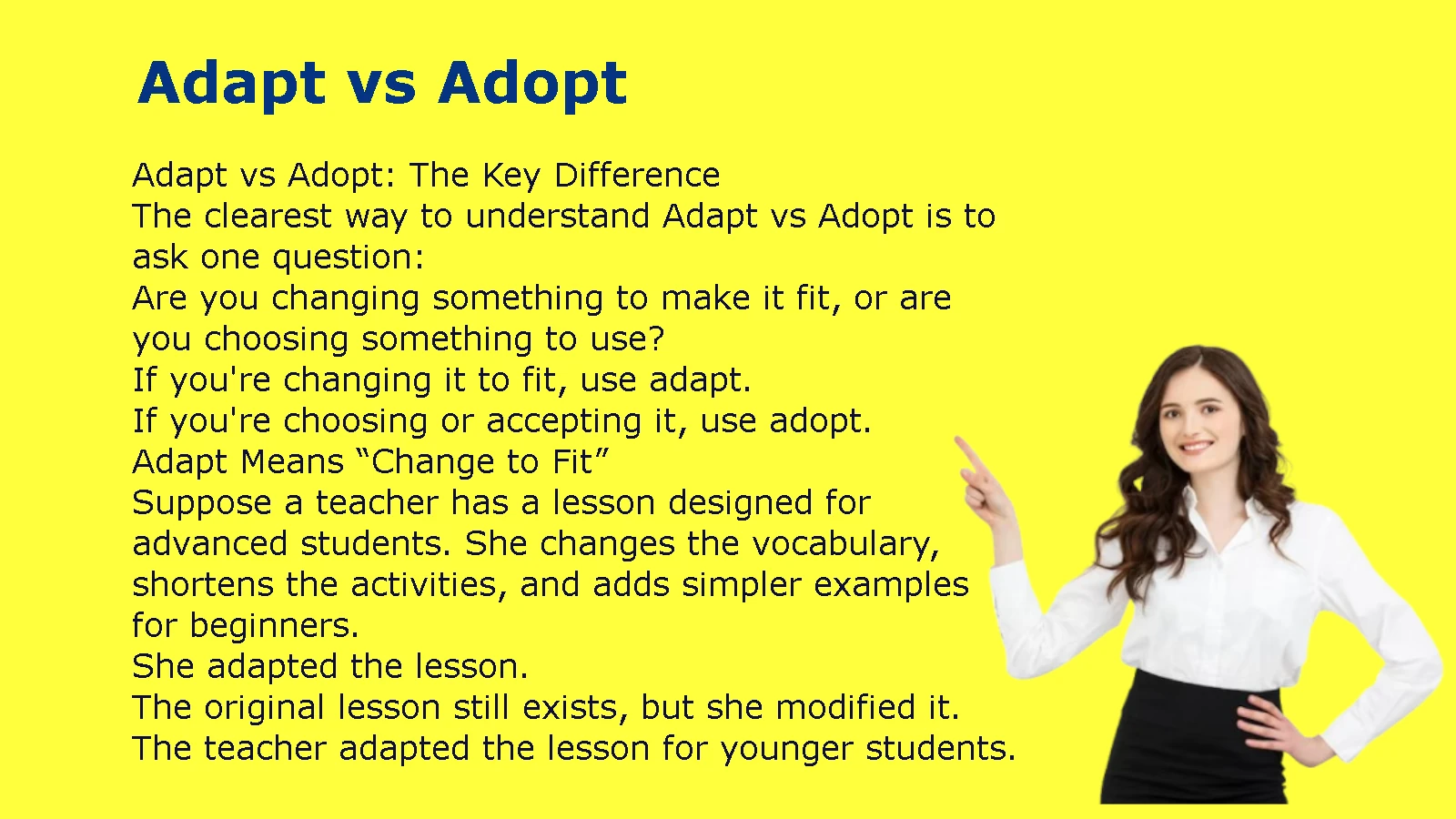 Adapt vs Adopt

Adapt vs Adopt: The Key Difference
The clearest way to understand Adapt vs Adopt is to ask one question:
Are you changing something to make it fit, or are you choosing something to use?
If you're changing it to fit, use adapt.
If you're choosing or accepting it, use adopt.
Adapt Means “Change to Fit”
Suppose a teacher has a lesson designed for advanced students. She changes the vocabulary, shortens the activities, and adds simpler examples for beginners.
She adapted the lesson.
The original lesson still exists, but she modified it.
The teacher adapted the lesson for younger students.